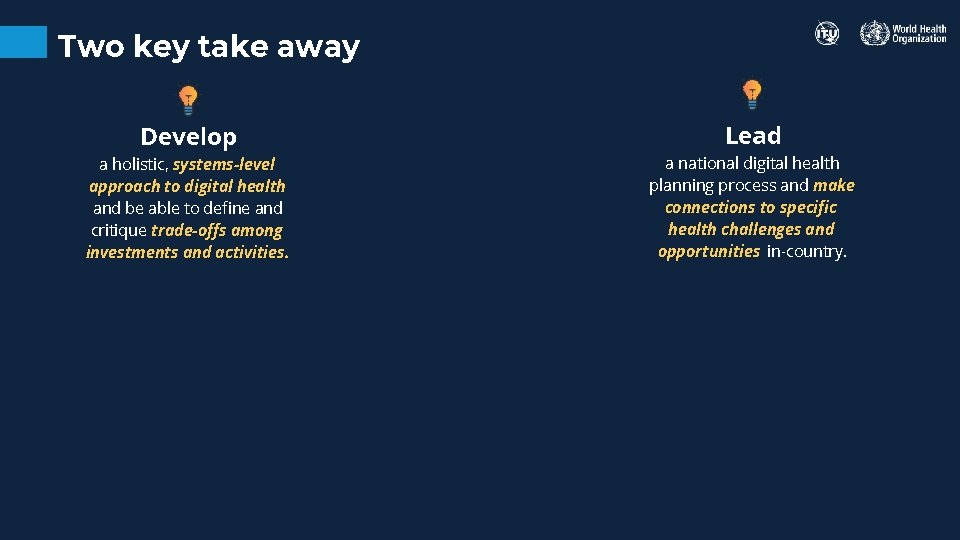 Two key take away

ITU World Health Organization

Develop

a holistic, systems-level approach to digital health and be able to define and critique trade-offs among investments and activities.

Lead

a national digital health planning process and make connections to specific health challenges and opportunities in-country.